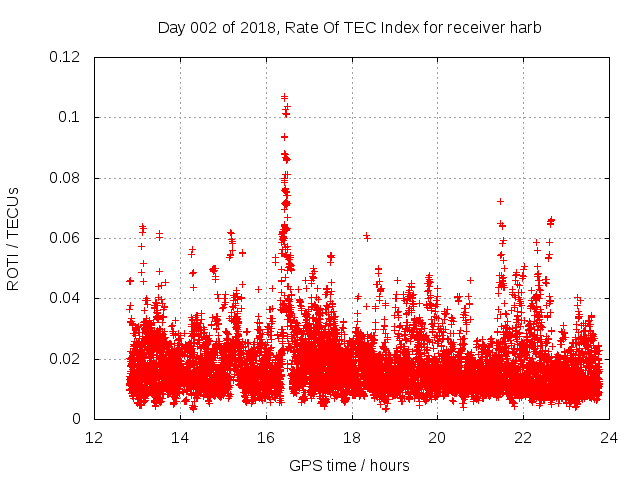 Day 002 of 2018, Rate Of TEC Index for receiver harb

ROTI / TECUs

0.12
0.1
0.08
0.06
0.04
0.02
0

12
14
16
18
20
22
24

GPS time / hours